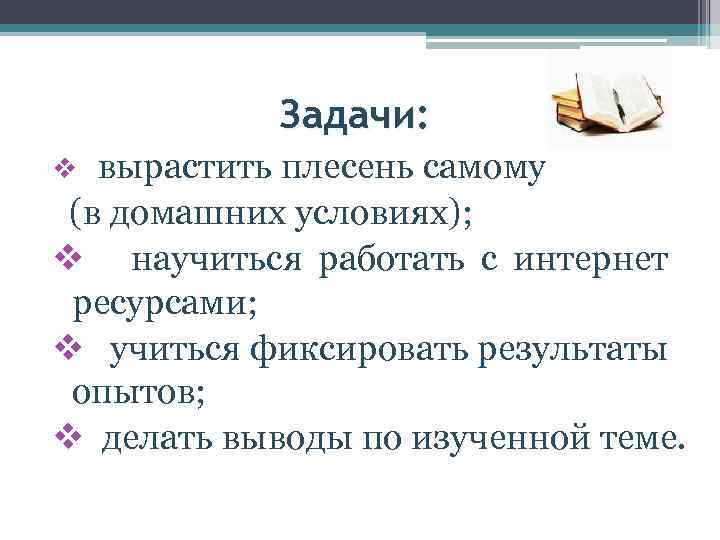 Задачи:

❖ вырастить плесень самому (в домашних условиях);

❖ научиться работать с интернет ресурсами;

❖ учиться фиксировать результаты опытов;

❖ делать выводы по изученной теме.